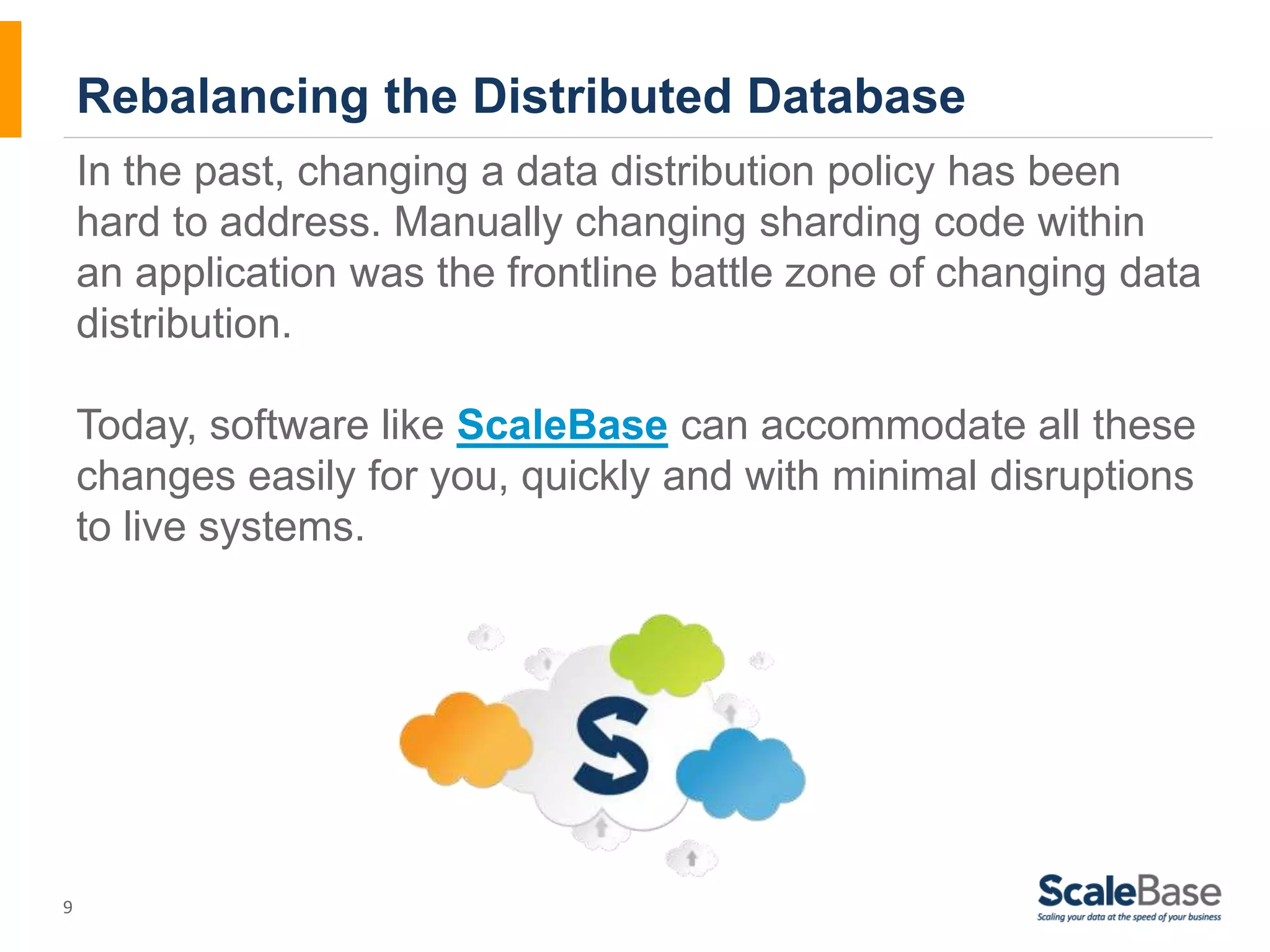 Rebalancing the Distributed Database

In the past, changing a data distribution policy has been hard to address. Manually changing sharding code within an application was the frontline battle zone of changing data distribution.

Today, software like ScaleBase can accommodate all these changes easily for you, quickly and with minimal disruptions to live systems.

S

9

ScaleBase
Scaling your data at the speed of your business